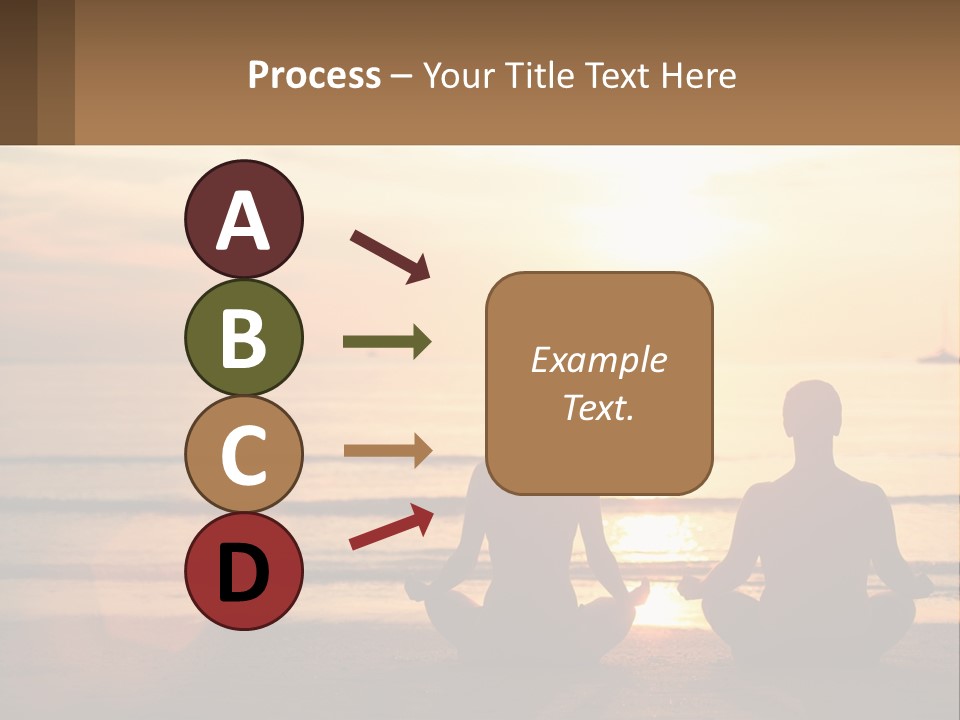 Process – Your Title Text Here

A

B

C

D

Example Text.